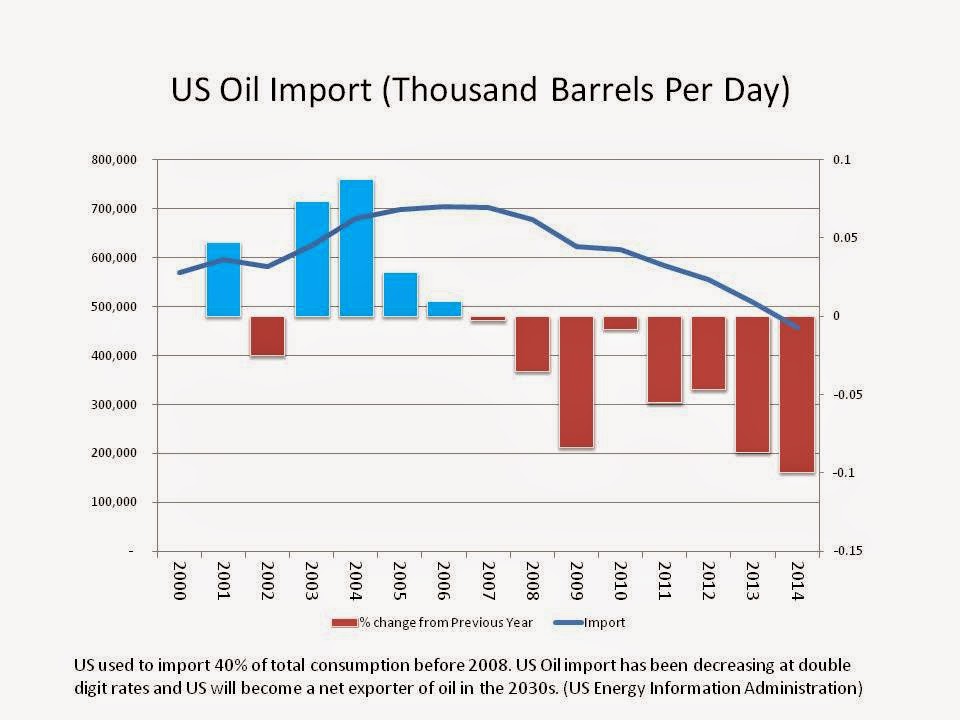 US Oil Import (Thousand Barrels Per Day)

800,000
700,000
600,000
500,000
400,000
300,000
200,000
100,000
-

0.1
0.05
0
-0.05
-0.1
-0.15

2000
2001
2002
2003
2004
2005
2006
2007
2008
2009
2010
2011
2012
2013
2014

% change from Previous Year
Import

US used to import 40% of total consumption before 2008. US Oil import has been decreasing at double digit rates and US will become a net exporter of oil in the 2030s. (US Energy Information Administration)